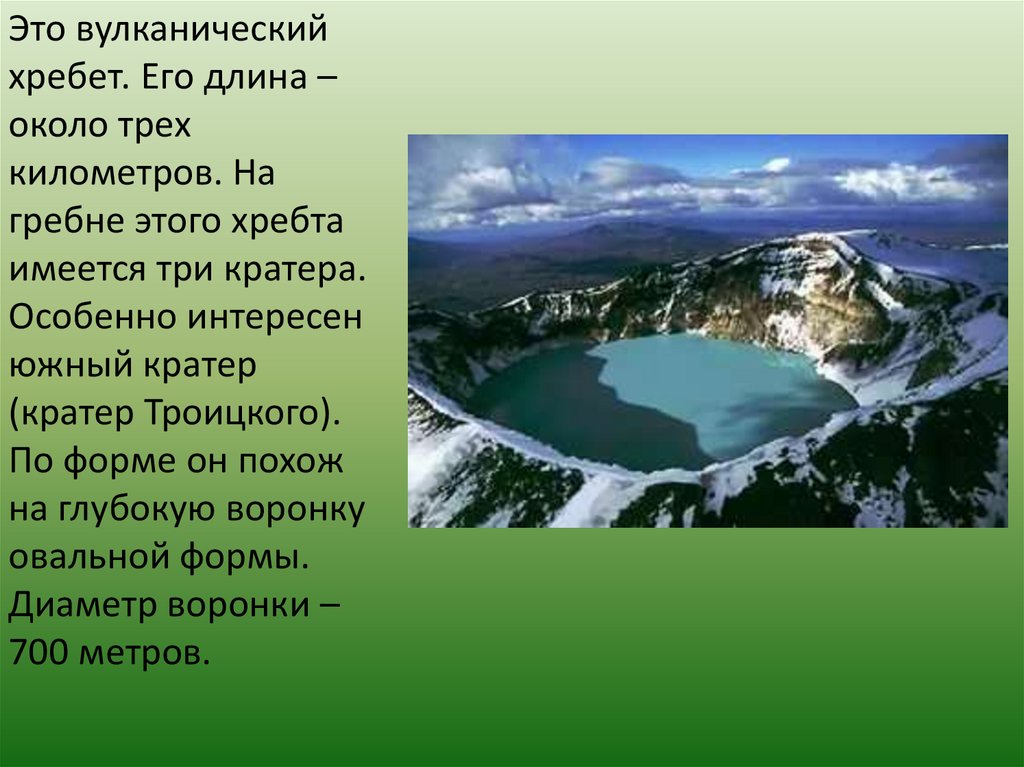 Это вулканический хребет. Его длина – около трех километров. На гребне этого хребта имеется три кратера. Особенно интересен южный кратер (кратер Троицкого). По форме он похож на глубокую воронку овальной формы. Диаметр воронки – 700 метров.